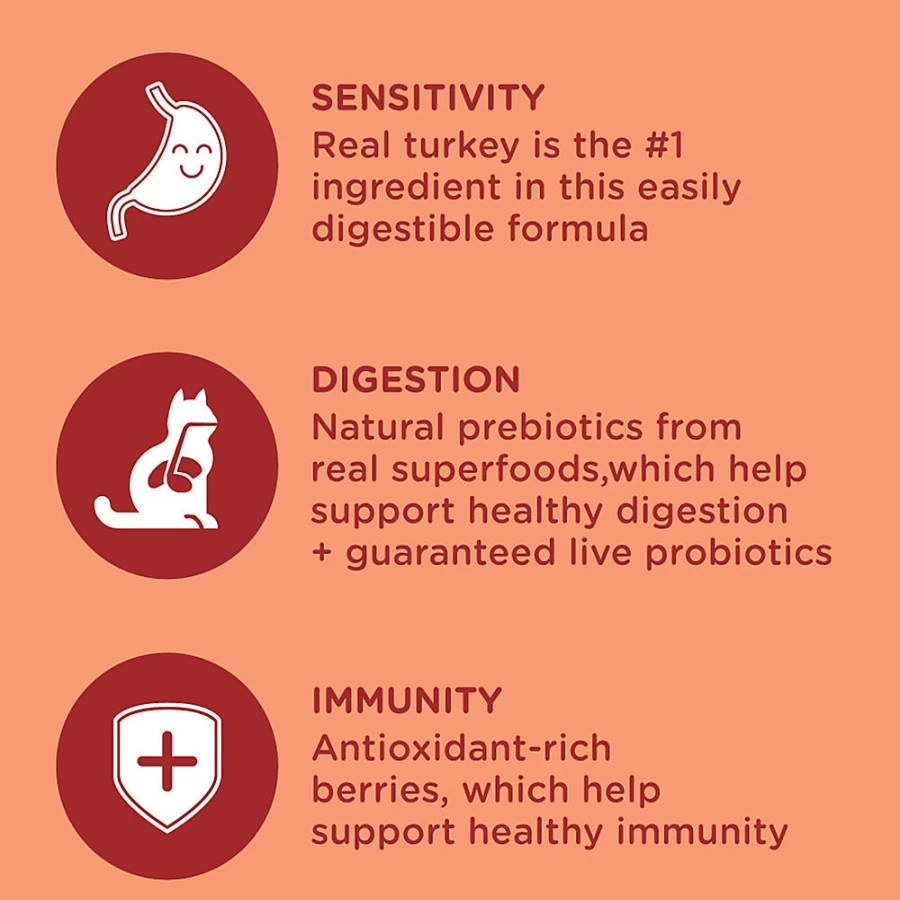 SENSITIVITY
Real turkey is the #1 ingredient in this easily digestible formula

DIGESTION
Natural prebiotics from real superfoods,which help support healthy digestion + guaranteed live probiotics

IMMUNITY
Antioxidant-rich berries, which help support healthy immunity